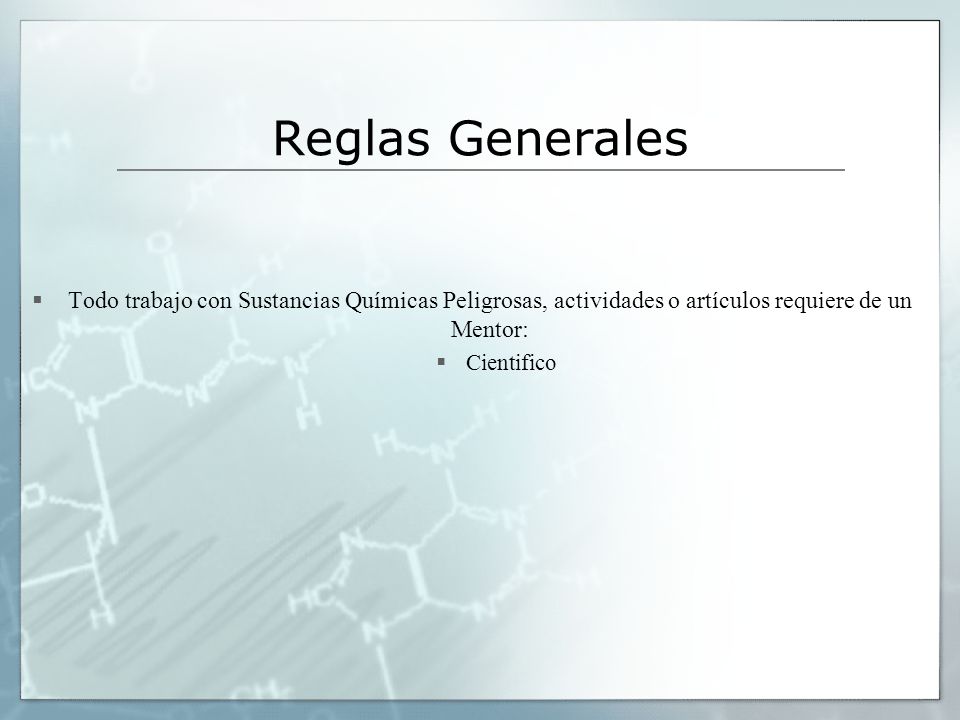 Reglas Generales

▪ Todo trabajo con Sustancias Químicas Peligrosas, actividades o artículos requiere de un Mentor:

▪ Cientifico